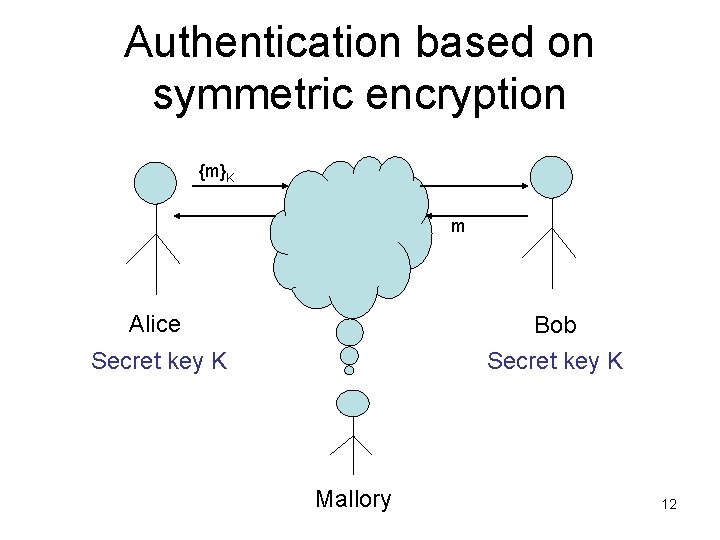 Authentication based on symmetric encryption

$\{m\}_K$

m

Alice
Secret key K

Bob
Secret key K

Mallory

12